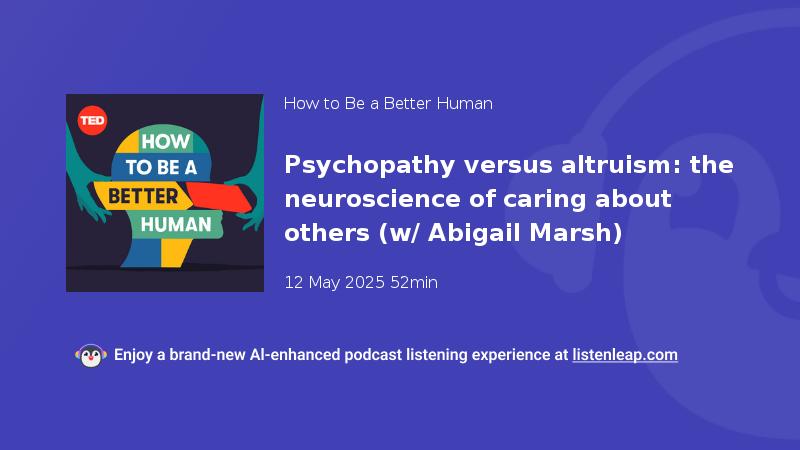 TED

HOW TO BE A BETTER HUMAN

How to Be a Better Human

Psychopathy versus altruism: the neuroscience of caring about others (w/ Abigail Marsh)

12 May 2025 52min

Enjoy a brand-new AI-enhanced podcast listening experience at listenleap.com